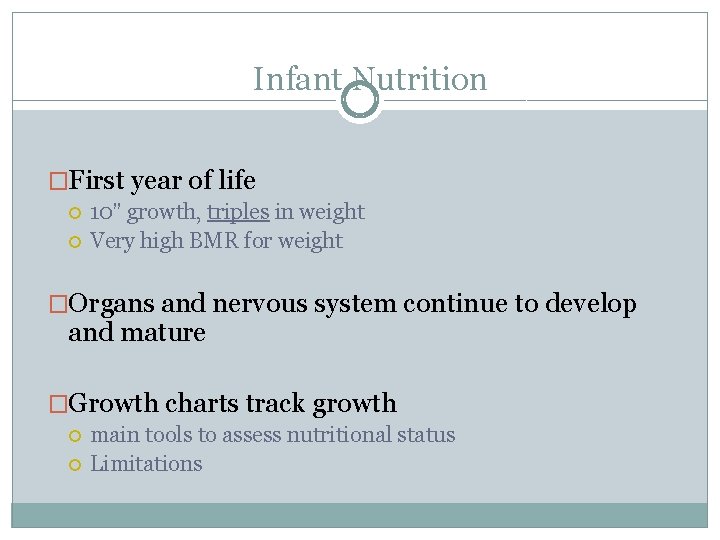 Infant Nutrition

First year of life
10" growth, triples in weight
Very high BMR for weight

Organs and nervous system continue to develop and mature

Growth charts track growth
main tools to assess nutritional status
Limitations